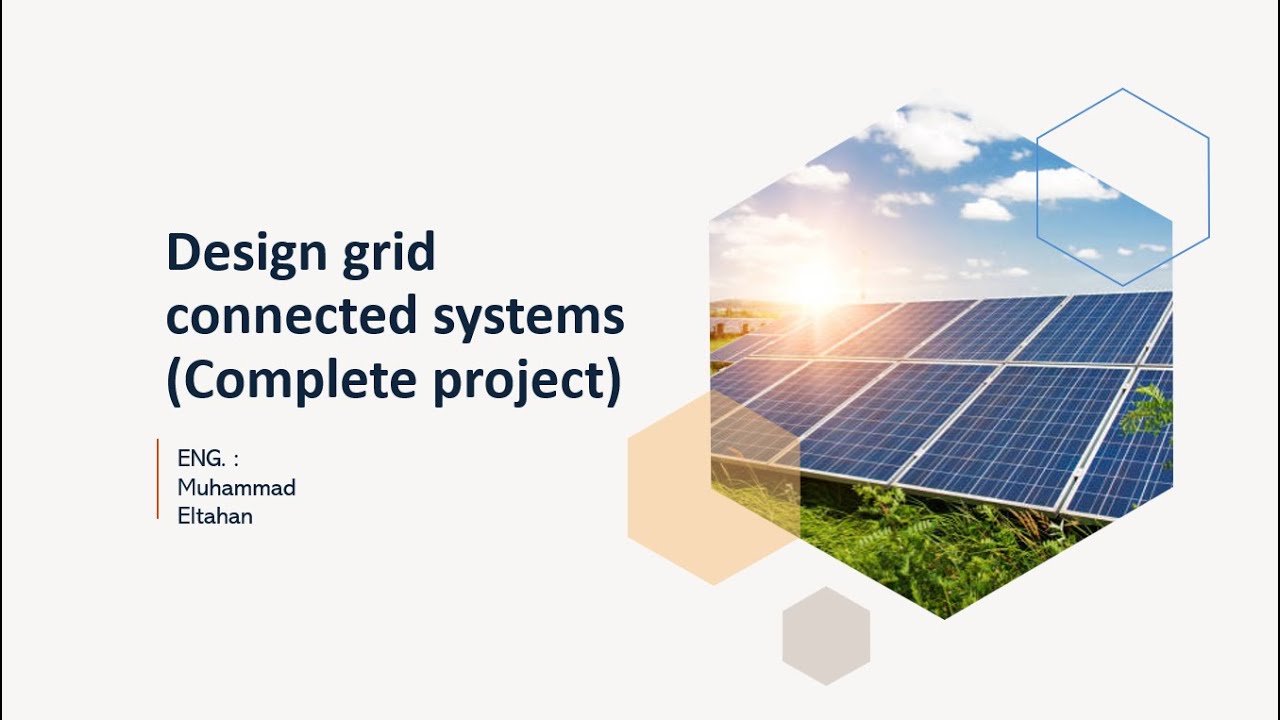 Design grid connected systems (Complete project)

ENG. :
Muhammad
Eltahan